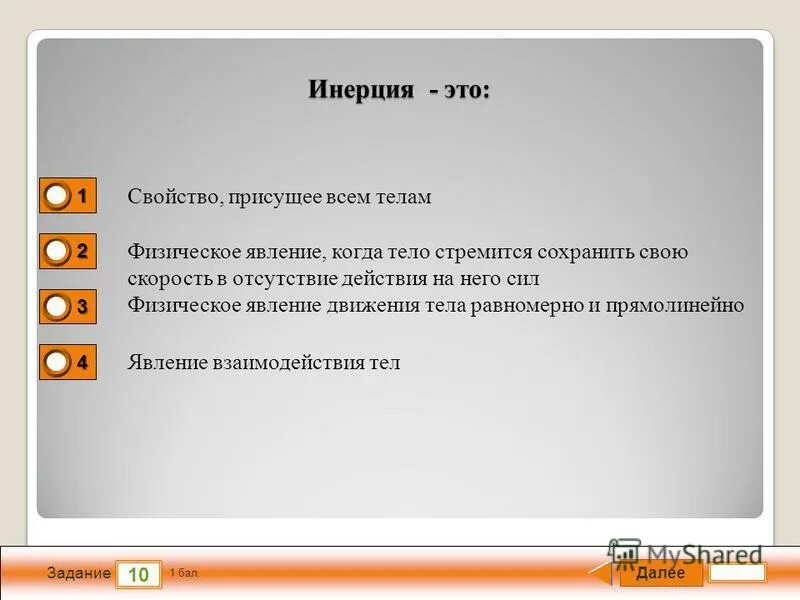 Инерция - это:

1 Свойство, присущее всем телам

2 Физическое явление, когда тело стремится сохранить свою скорость в отсутствие действия на него сил

3 Физическое явление движения тела равномерно и прямолинейно

4 Явление взаимодействия тел

Задание 10 1 бал.

MyShared

Далее